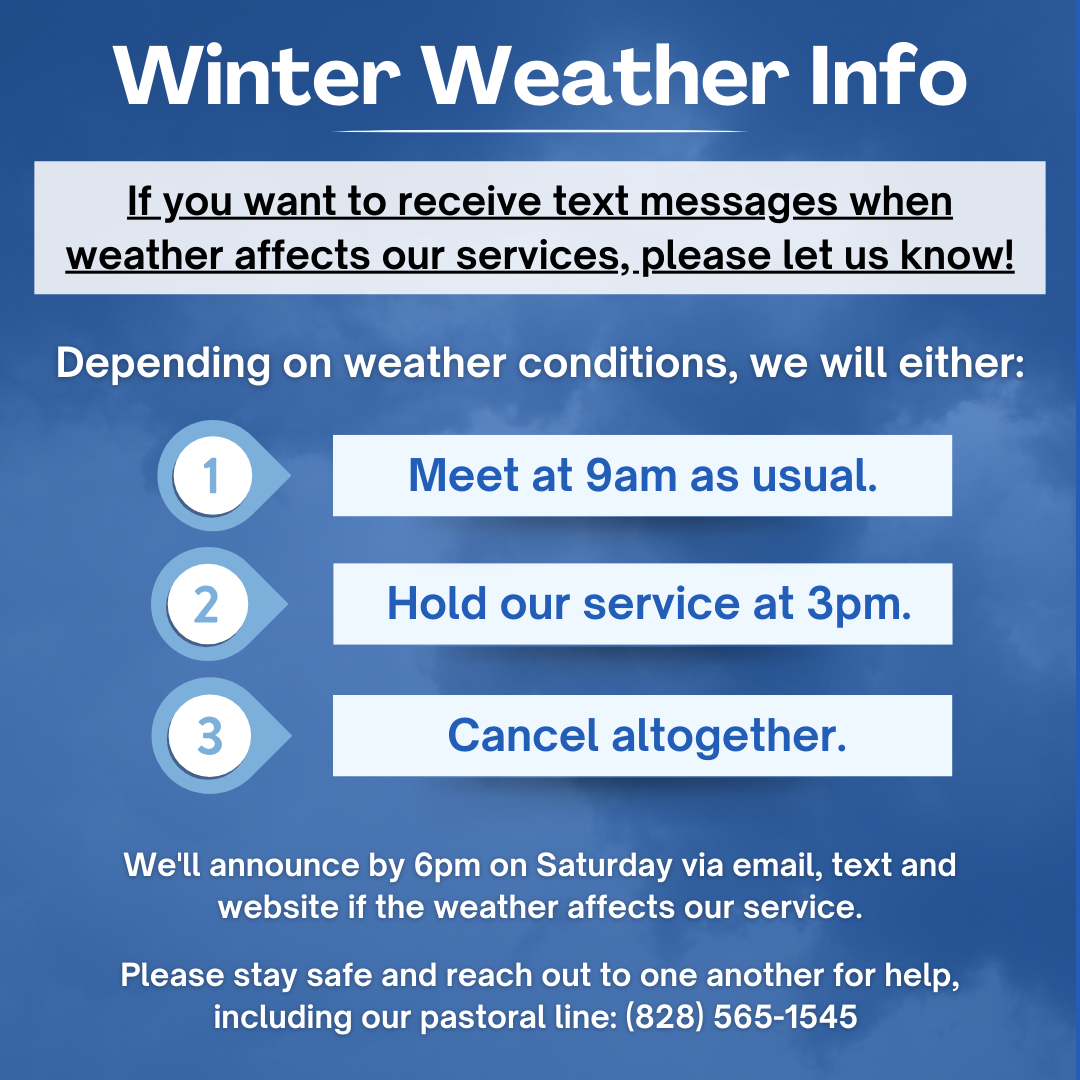 Winter Weather Info

If you want to receive text messages when weather affects our services, please let us know!

Depending on weather conditions, we will either:

1 Meet at 9am as usual.

2 Hold our service at 3pm.

3 Cancel altogether.

We'll announce by 6pm on Saturday via email, text and website if the weather affects our service.

Please stay safe and reach out to one another for help, including our pastoral line: (828) 565-1545